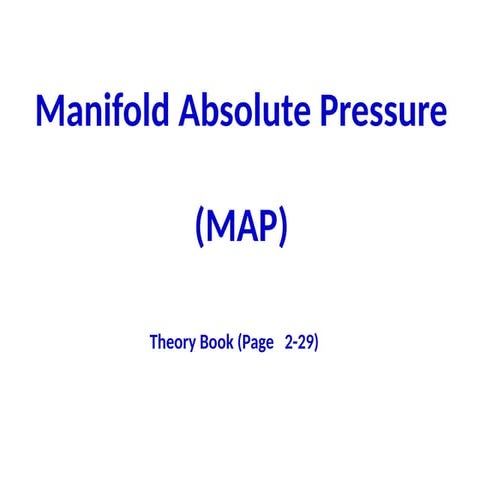 Manifold Absolute Pressure

(MAP)

Theory Book (Page 2-29)